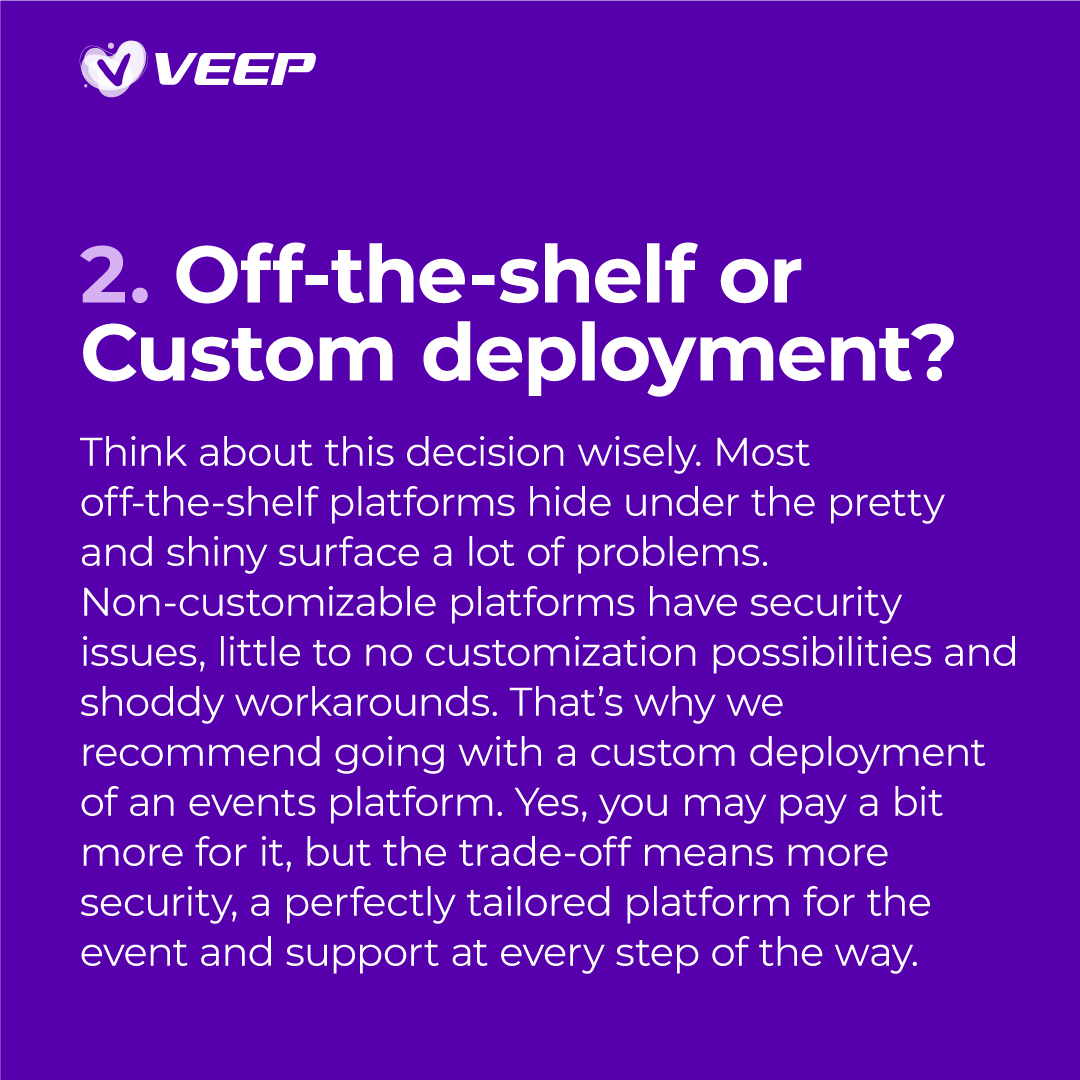 VEEP

2. Off-the-shelf or Custom deployment?

Think about this decision wisely. Most off-the-shelf platforms hide under the pretty and shiny surface a lot of problems. Non-customizable platforms have security issues, little to no customization possibilities and shoddy workarounds. That’s why we recommend going with a custom deployment of an events platform. Yes, you may pay a bit more for it, but the trade-off means more security, a perfectly tailored platform for the event and support at every step of the way.